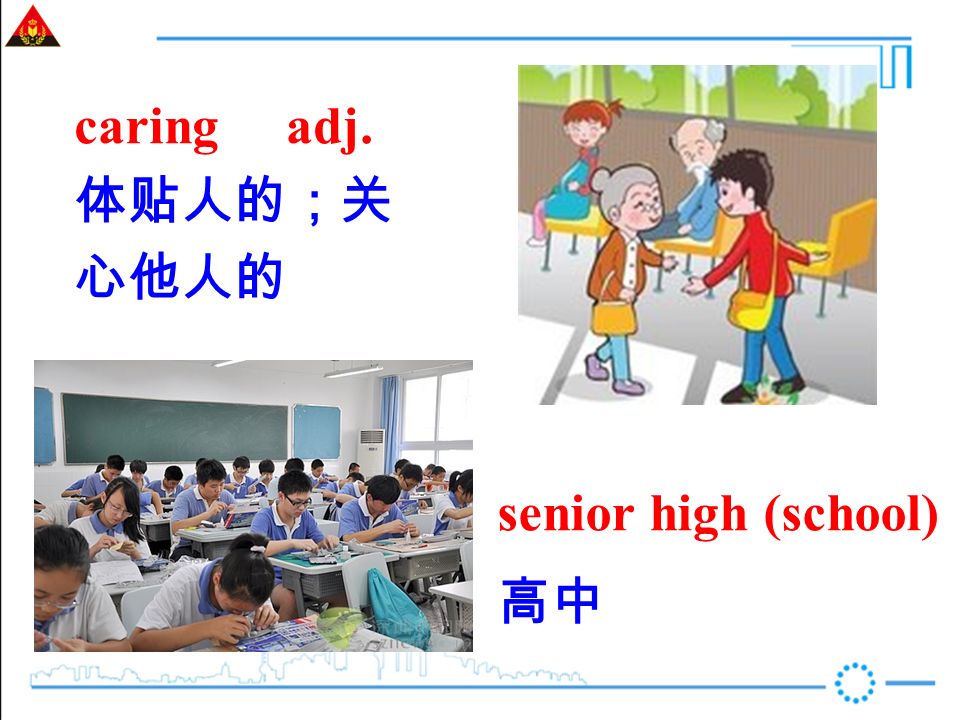 caring adj.
体贴人的；关心他人的

senior high (school)
高中